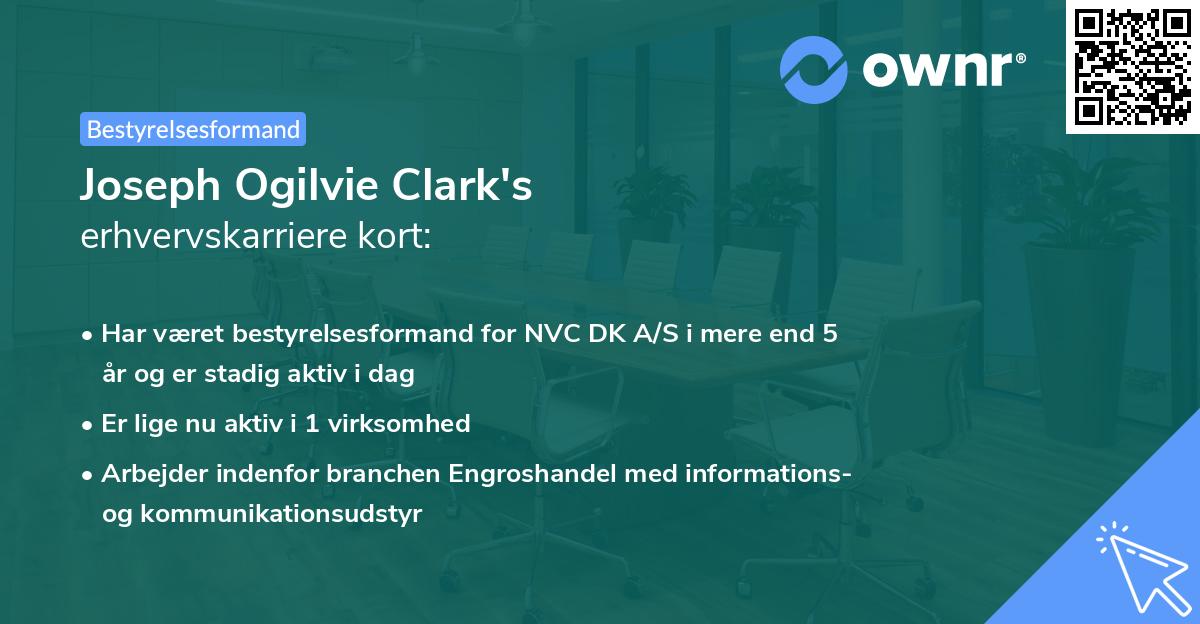 ownr®

Bestyrelsesformand

Joseph Ogilvie Clark's
erhvervskarriere kort:

• Har været bestyrelsesformand for NVC DK A/S i mere end 5 år og er stadig aktiv i dag
• Er lige nu aktiv i 1 virksomhed
• Arbejder indenfor branchen Engroshandel med informations- og kommunikationsudstyr